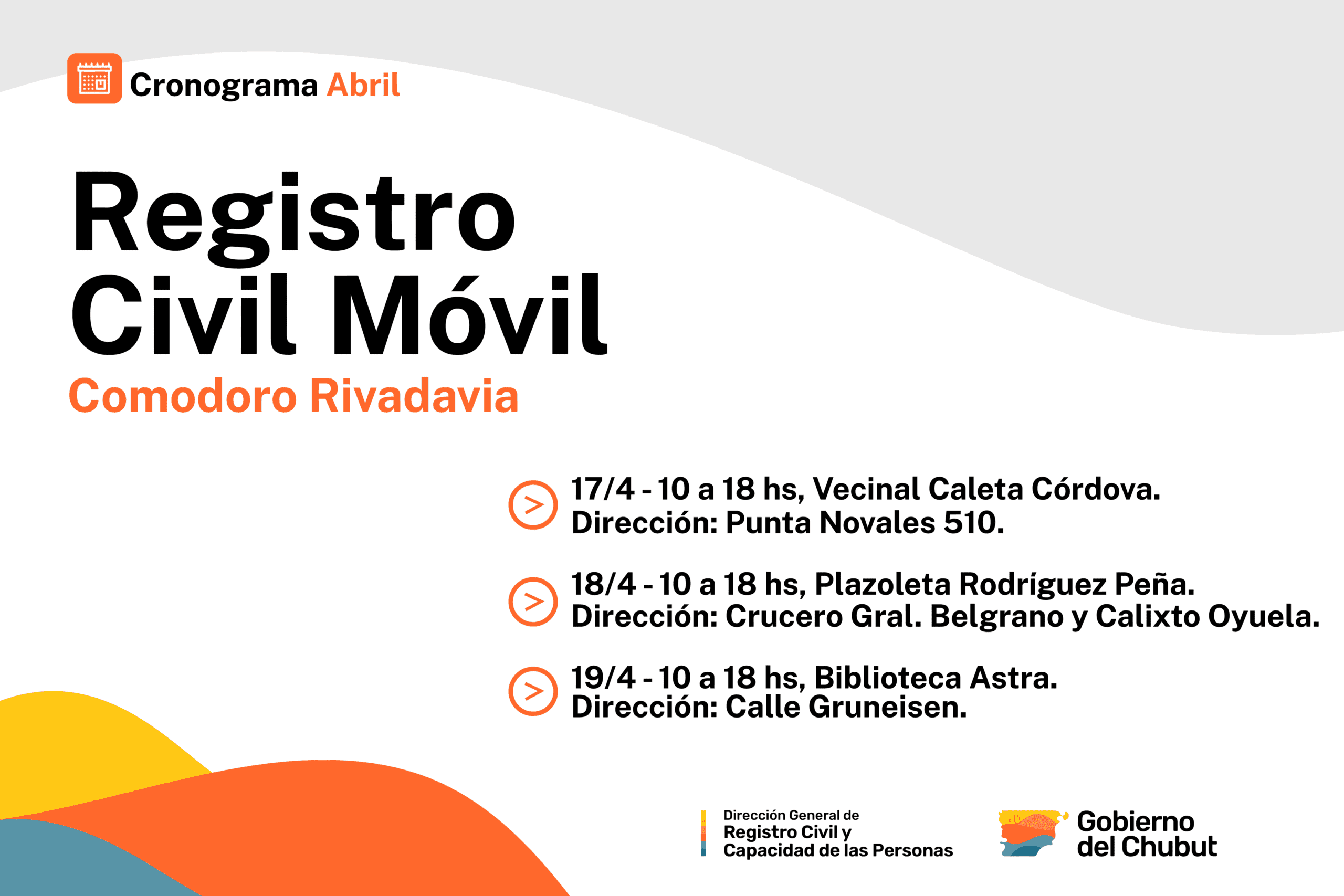 Cronograma Abril

Registro Civil Móvil

Comodoro Rivadavia

17/4 - 10 a 18 hs, Vecinal Caleta Córdova.
Dirección: Punta Novales 510.

18/4 - 10 a 18 hs, Plazoleta Rodríguez Peña.
Dirección: Crucero Gral. Belgrano y Calixto Oyuela.

19/4 - 10 a 18 hs, Biblioteca Astra.
Dirección: Calle Gruneisen.

Dirección General de Registro Civil y Capacidad de las Personas

Gobierno del Chubut